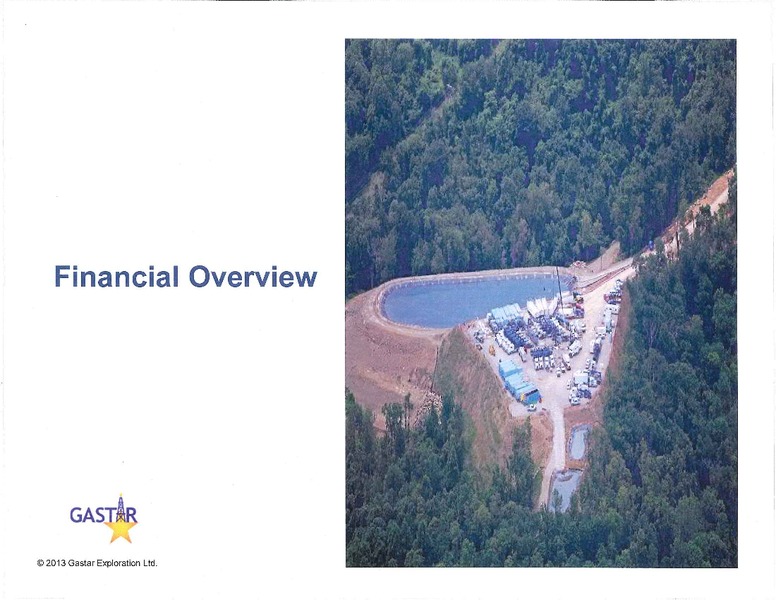 Financial Overview

GASTAR

© 2013 Gastar Exploration Ltd.